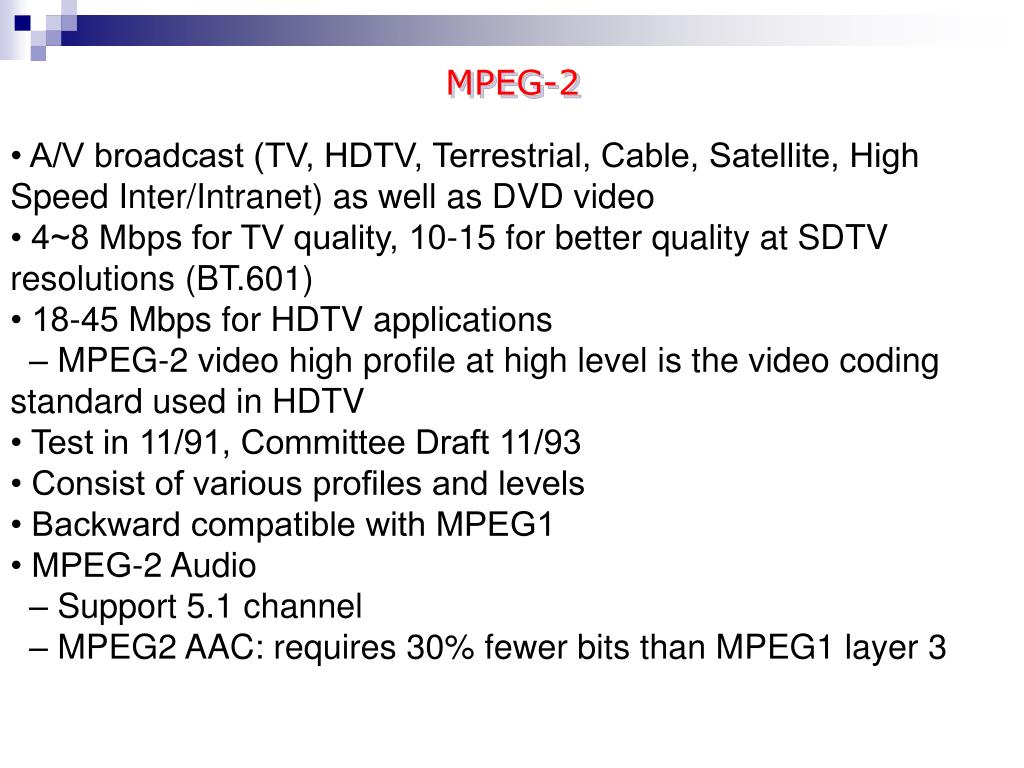 MPEG-2

• A/V broadcast (TV, HDTV, Terrestrial, Cable, Satellite, High Speed Inter/Intranet) as well as DVD video
• 4~8 Mbps for TV quality, 10-15 for better quality at SDTV resolutions (BT.601)
• 18-45 Mbps for HDTV applications
– MPEG-2 video high profile at high level is the video coding standard used in HDTV
• Test in 11/91, Committee Draft 11/93
• Consist of various profiles and levels
• Backward compatible with MPEG1
• MPEG-2 Audio
– Support 5.1 channel
– MPEG2 AAC: requires 30% fewer bits than MPEG1 layer 3